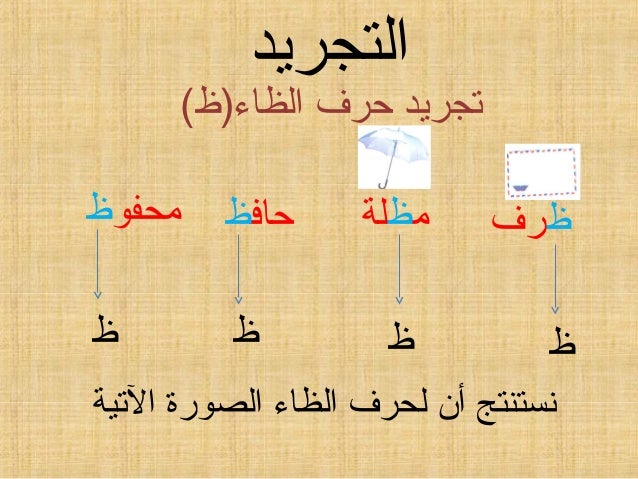 التجريد

تجريد حرف الظاء(ظ)

ظرف مظلة حافظ محفوظ

ظ ظ ظ ظ

نستنتج أن لحرف الظاء الصورة الآتية